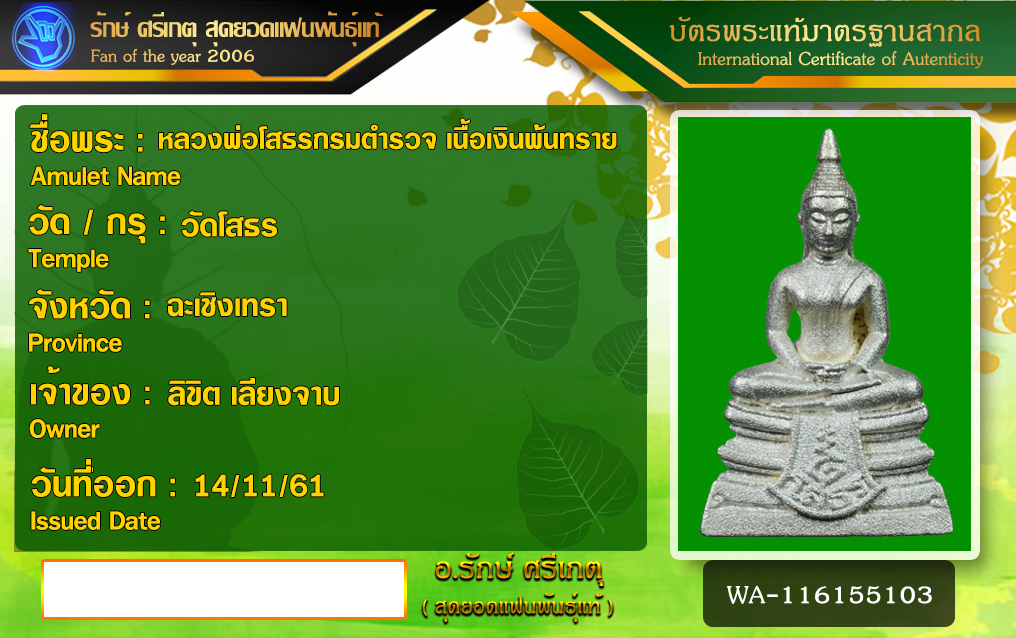 รักษ์ ศรีเกตุ สุดยอดแฟนพันธุ์แท้
Fan of the year 2006

บัตรพระแท้มาตรฐานสากล
International Certificate of Autenticity

ชื่อพระ : หลวงพ่อโสธรกรมตำรวจ เนื้อเงินพ้นทราย
Amulet Name

วัด / กรุ : วัดโสธร
Temple

จังหวัด : ฉะเชิงเทรา
Province

เจ้าของ : ลิขิต เลียงจาบ
Owner

วันที่ออก : 14/11/61
Issued Date

อ.รักษ์ ศรีเกตุ
( สุดยอดแฟนพันธุ์แท้ )

WA-116155103